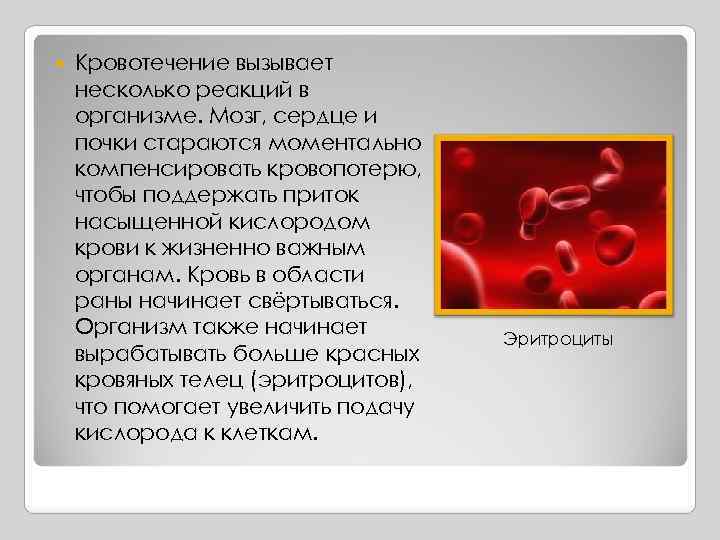 Кровотечение вызывает несколько реакций в организме. Мозг, сердце и почки стараются моментально компенсировать кровопотерю, чтобы поддержать приток насыщенной кислородом крови к жизненно важным органам. Кровь в области раны начинает свёртываться. Организм также начинает вырабатывать больше красных кровяных телец (эритроцитов), что помогает увеличить подачу кислорода к клеткам.

Эритроциты